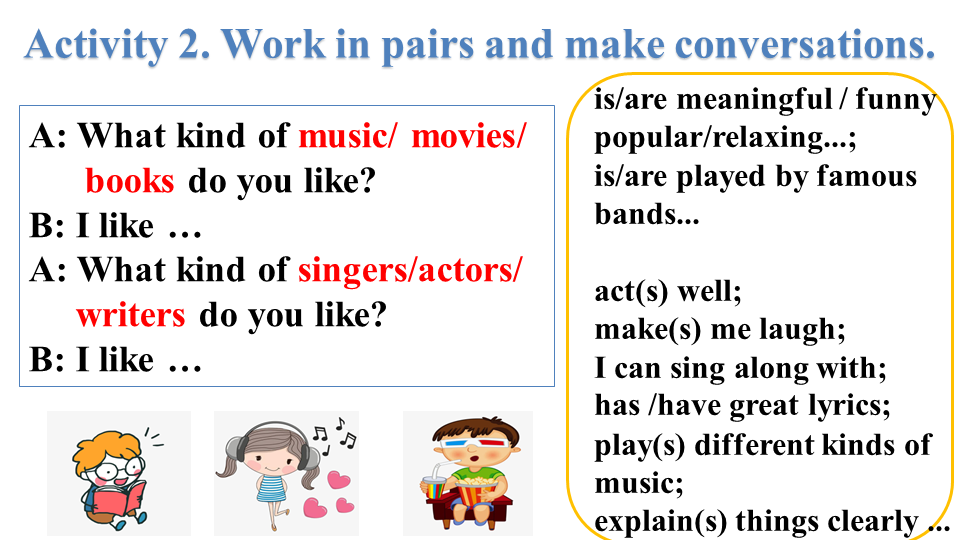 Activity 2. Work in pairs and make conversations.

A: What kind of music/ movies/ books do you like?
B: I like …
A: What kind of singers/actors/ writers do you like?
B: I like …

is/are meaningful / funny popular/relaxing...;
is/are played by famous bands...

act(s) well;
make(s) me laugh;
I can sing along with;
has /have great lyrics;
play(s) different kinds of music;
explain(s) things clearly ...